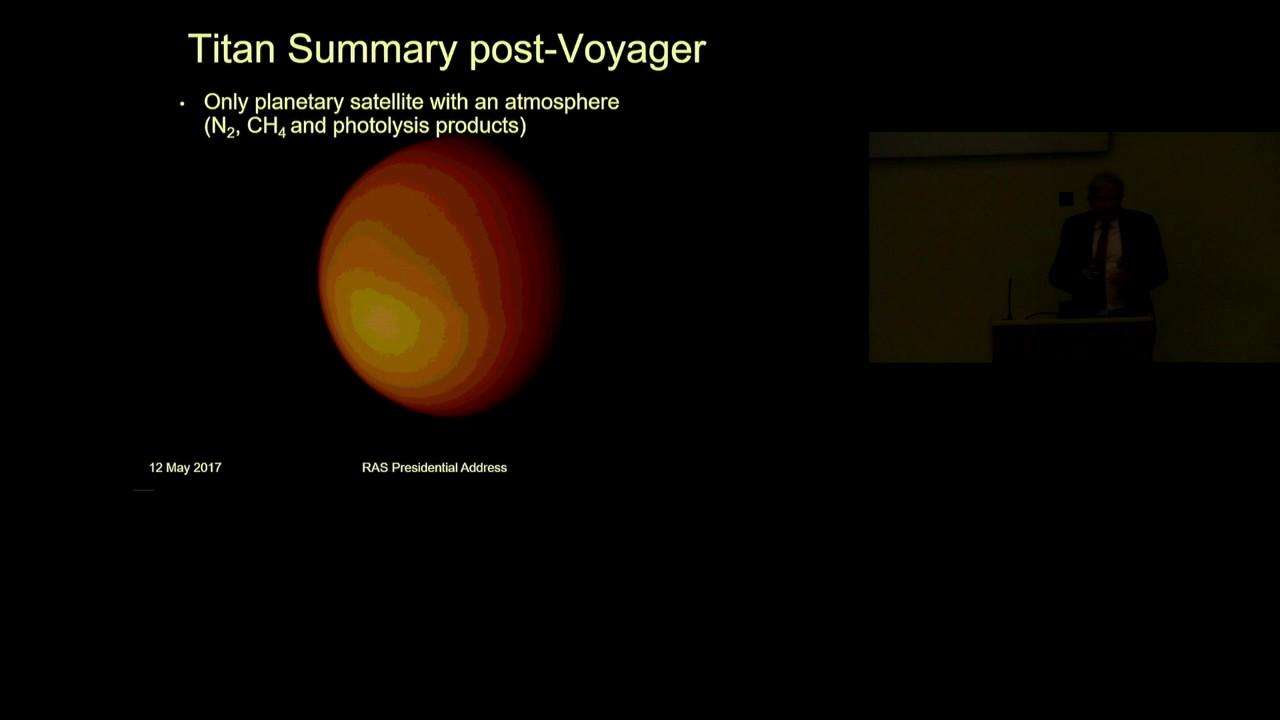 Titan Summary post-Voyager

• Only planetary satellite with an atmosphere ($N_2$, $CH_4$ and photolysis products)

12 May 2017

RAS Presidential Address